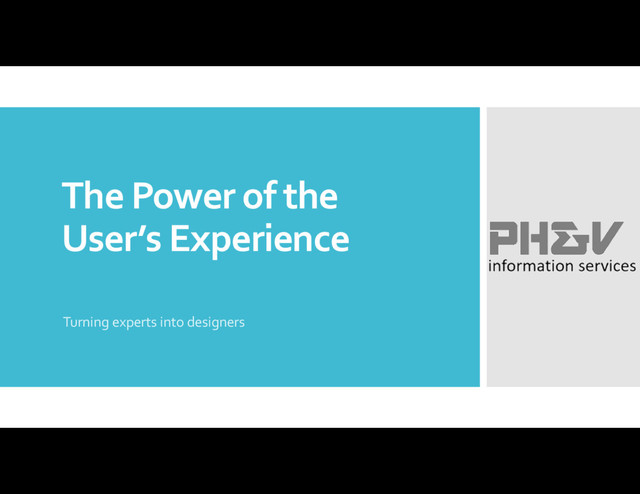 The Power of the User's Experience

Turning experts into designers

PH&V
information services